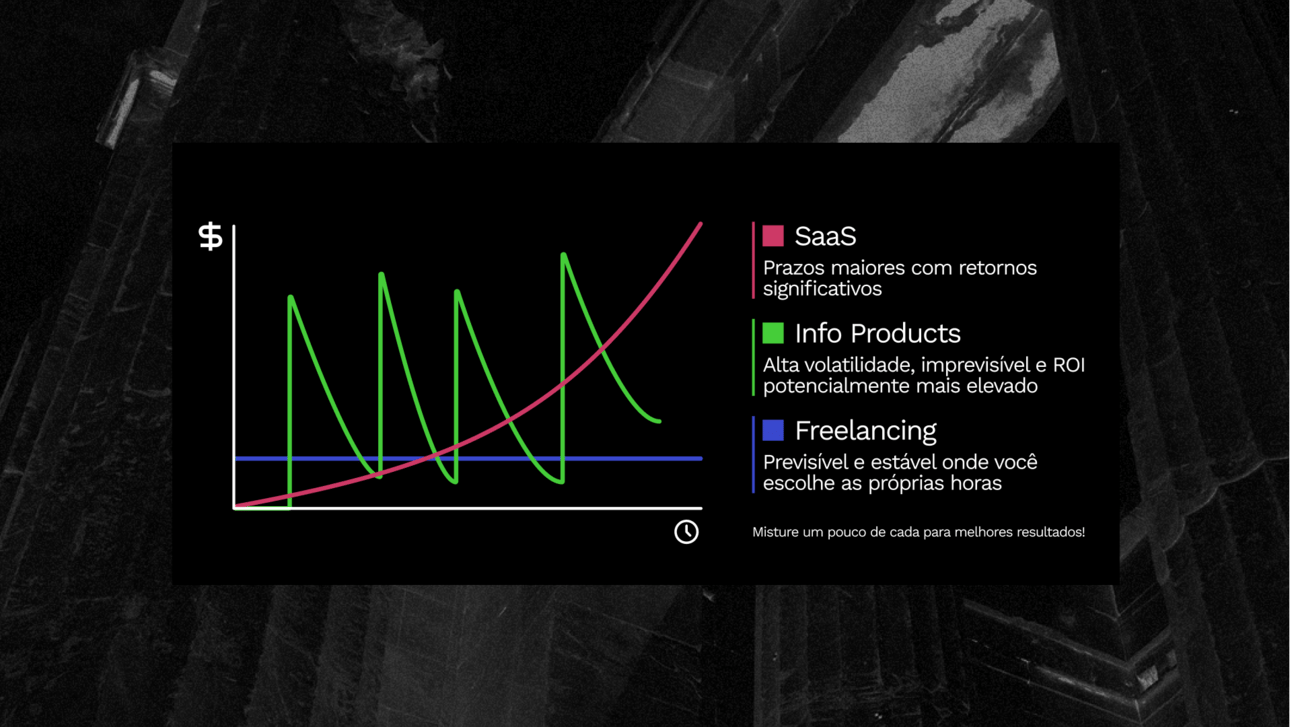 $

SaaS
Prazos maiores com retornos significativos

Info Products
Alta volatilidade, imprevisível e ROI potencialmente mais elevado

Freelancing
Previsível e estável onde você escolhe as próprias horas

Misture um pouco de cada para melhores resultados!